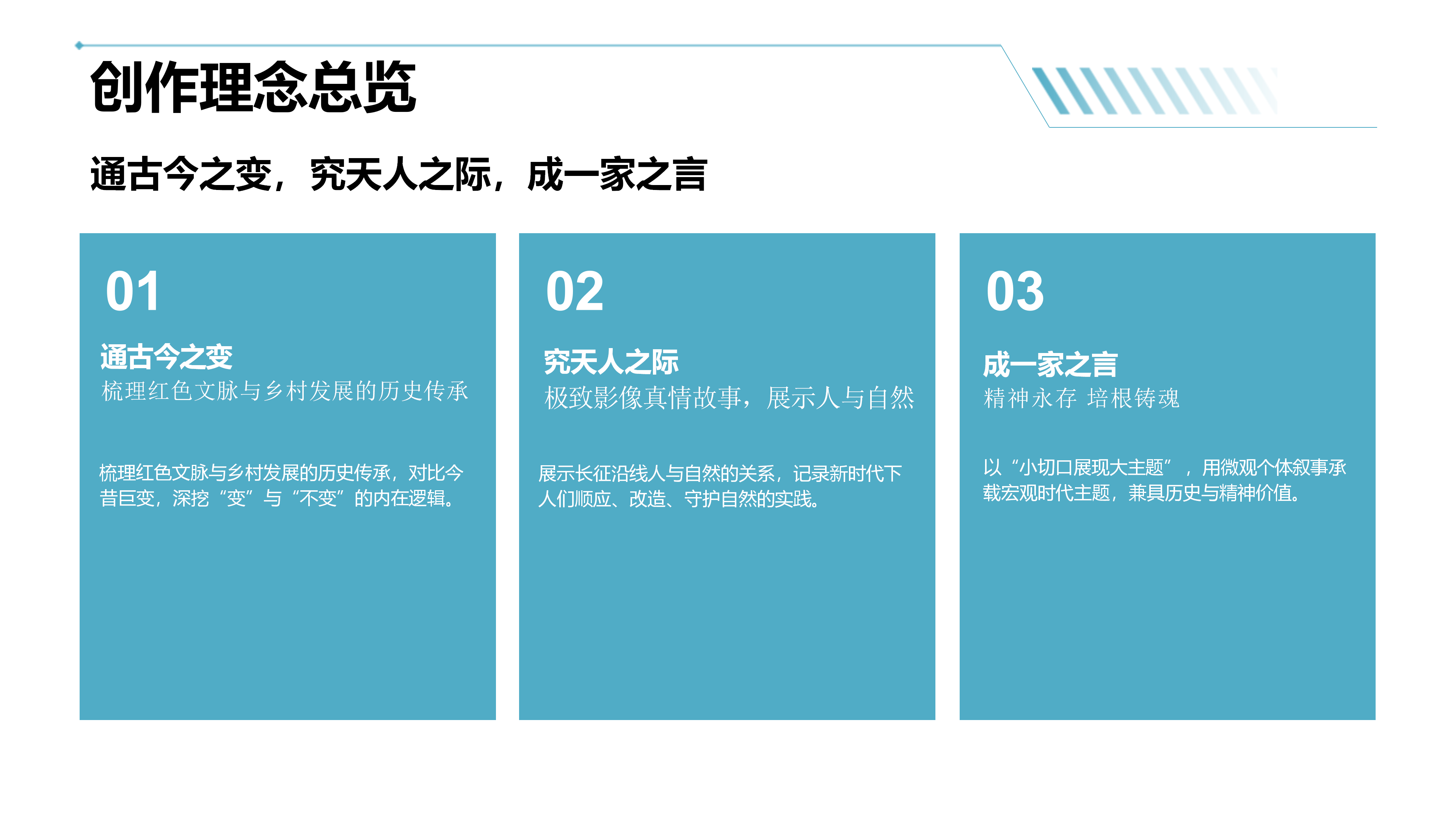 创作理念总览

通古今之变，究天人之际，成一家之言

01

通古今之变

梳理红色文脉与乡村发展的历史传承

梳理红色文脉与乡村发展的历史传承，对比今昔巨变，深挖“变”与“不变”的内在逻辑。

02

究天人之际

极致影像真情故事，展示人与自然

展示长征沿线人与自然的关系，记录新时代下人们顺应、改造、守护自然的实践。

03

成一家之言

精神永存 培根铸魂

以“小切口展现大主题”，用微观个体叙事承载宏观时代主题，兼具历史与精神价值。